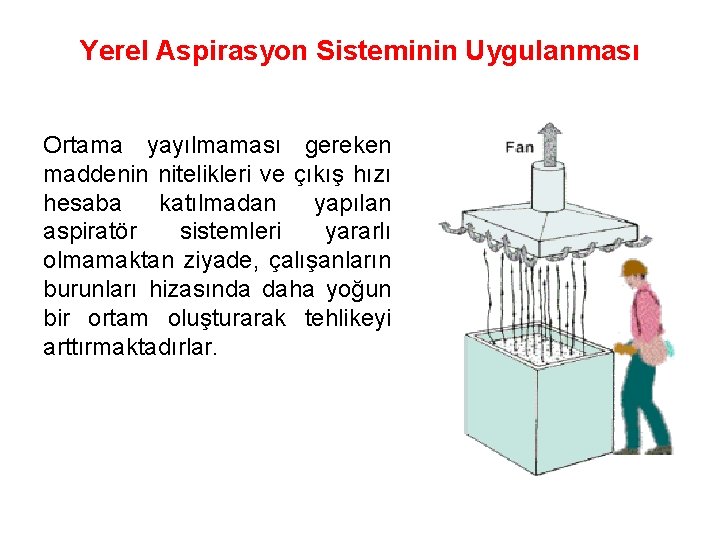 Yerel Aspirasyon Sisteminin Uygulanması

Ortama yayılmaması gereken maddenin nitelikleri ve çıkış hızı hesaba katılmadan yapılan aspiratör sistemleri yararlı olmamaktan ziyade, çalışanların burunları hizasında daha yoğun bir ortam oluşturarak tehlikeyi arttırmaktadırlar.

Fan